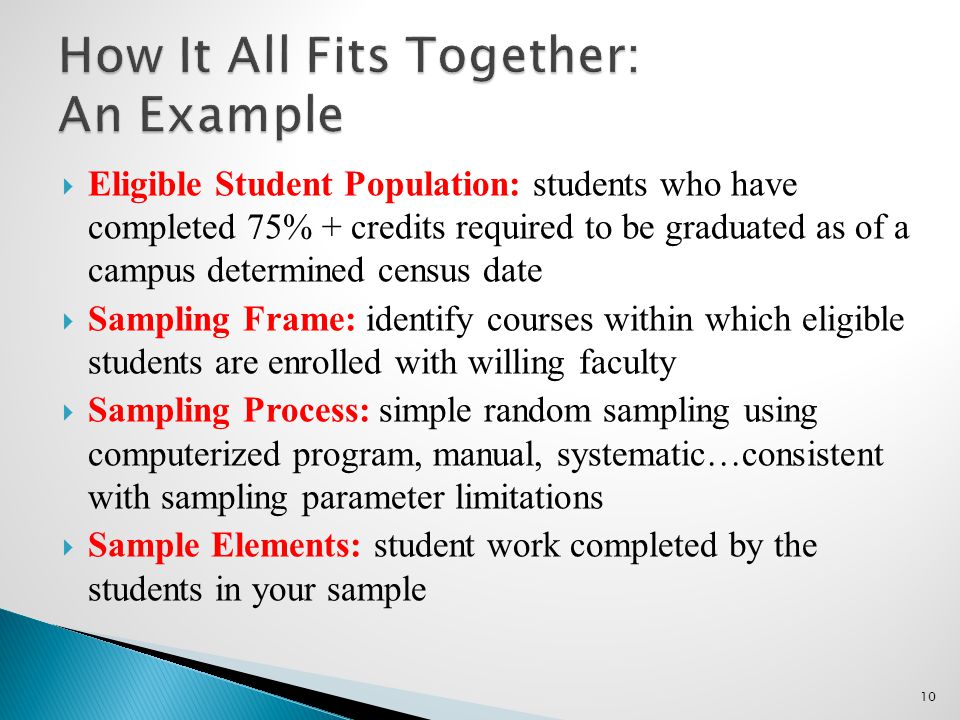 How It All Fits Together:
An Example

Eligible Student Population: students who have completed 75% + credits required to be graduated as of a campus determined census date

Sampling Frame: identify courses within which eligible students are enrolled with willing faculty

Sampling Process: simple random sampling using computerized program, manual, systematic…consistent with sampling parameter limitations

Sample Elements: student work completed by the students in your sample

10